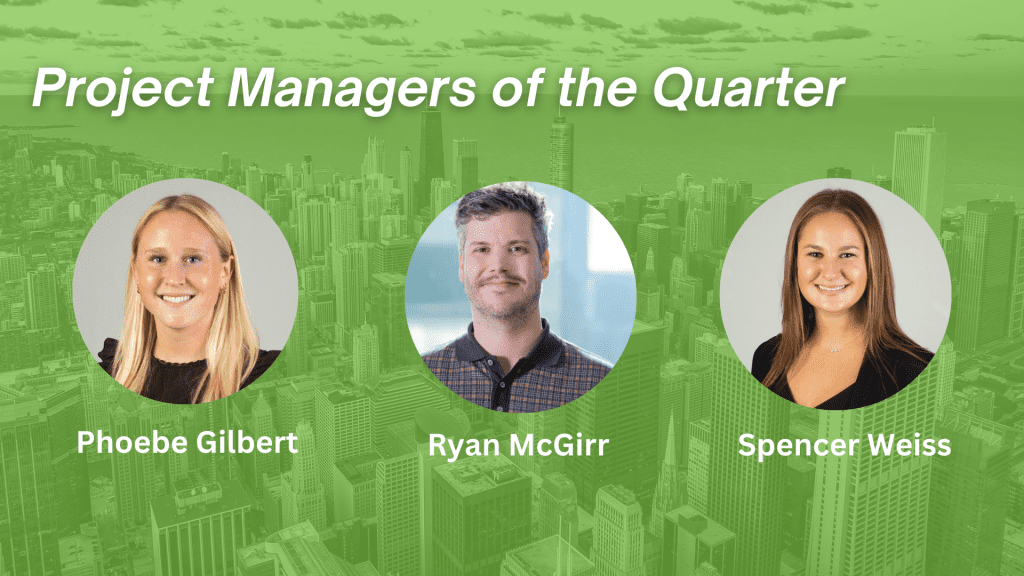 Project Managers of the Quarter

Phoebe Gilbert

Ryan McGirr

Spencer Weiss